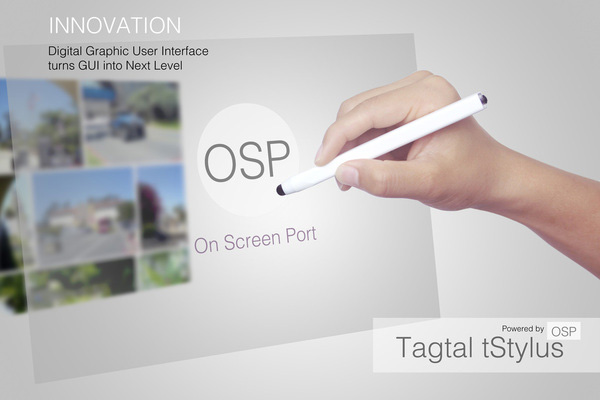 INNOVATION

Digital Graphic User Interface turns GUI into Next Level

OSP

On Screen Port

Powered by OSP

Tagtal tStylus